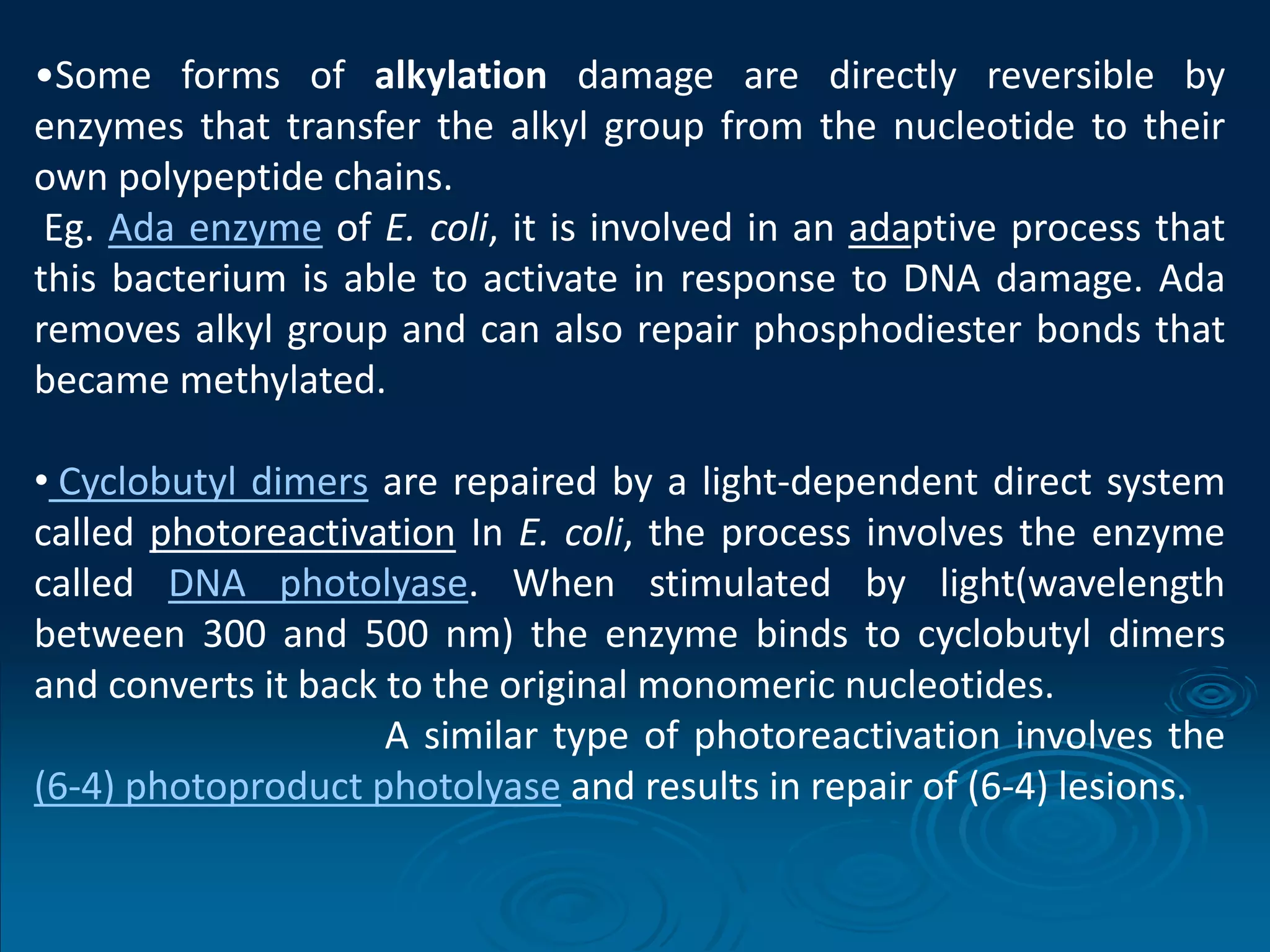 •Some forms of alkylation damage are directly reversible by enzymes that transfer the alkyl group from the nucleotide to their own polypeptide chains.
Eg. Ada enzyme of E. coli, it is involved in an adaptive process that this bacterium is able to activate in response to DNA damage. Ada removes alkyl group and can also repair phosphodiester bonds that became methylated.

• Cyclobutyl dimers are repaired by a light-dependent direct system called photoreactivation In E. coli, the process involves the enzyme called DNA photolyase. When stimulated by light(wavelength between 300 and 500 nm) the enzyme binds to cyclobutyl dimers and converts it back to the original monomeric nucleotides.
A similar type of photoreactivation involves the (6-4) photoproduct photolyase and results in repair of (6-4) lesions.